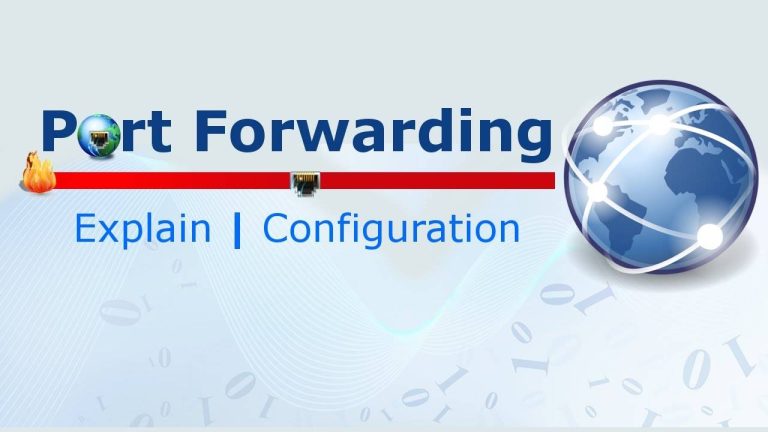 Port Forwarding

Explain | Configuration